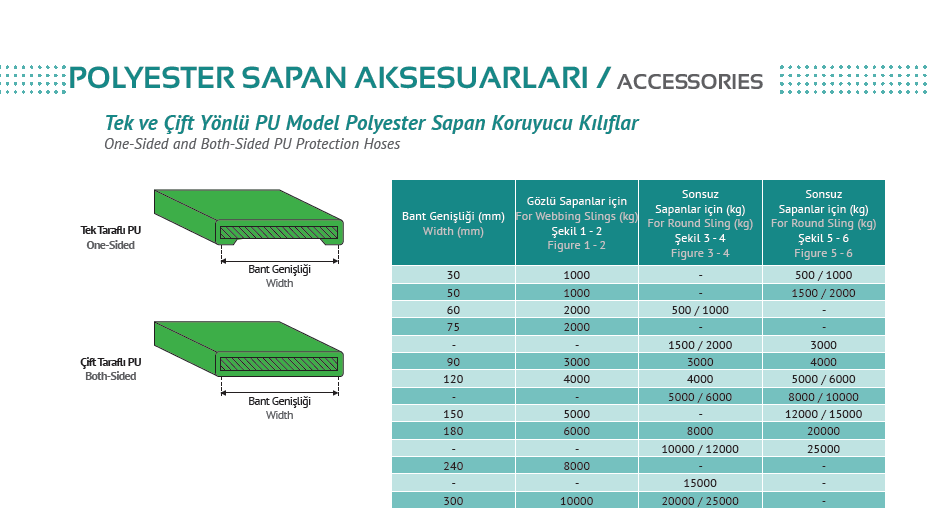 POLYESTER SAPAN AKSESUARLARI / ACCESSORIES

Tek ve Çift Yönlü PU Model Polyester Sapan Koruyucu Kılıflar
One-Sided and Both-Sided PU Protection Hoses

Tek Taraflı PU
One-Sided

Bant Genişliği
Width

Çift Taraflı PU
Both-Sided

Bant Genişliği
Width

| Bant Genişliği (mm) Width (mm) | Gözlü Sapanlar için For Webbing Slings (kg) Şekil 1 - 2 Figure 1 - 2 | Sonsuz Sapanlar için (kg) For Round Sling (kg) Şekil 3 - 4 Figure 3 - 4 | Sonsuz Sapanlar için (kg) For Round Sling (kg) Şekil 5 - 6 Figure 5 - 6 |
|---|---|---|---|
| 30 | 1000 | - | 500 / 1000 |
| 50 | 1000 | - | 1500 / 2000 |
| 60 | 2000 | 500 / 1000 | - |
| 75 | 2000 | - | - |
| - | - | 1500 / 2000 | 3000 |
| 90 | 3000 | 3000 | 4000 |
| 120 | 4000 | 4000 | 5000 / 6000 |
| - | - | 5000 / 6000 | 8000 / 10000 |
| 150 | 5000 | - | 12000 / 15000 |
| 180 | 6000 | 8000 | 20000 |
| - | - | 10000 / 12000 | 25000 |
| 240 | 8000 | - | - |
| - | - | 15000 | - |
| 300 | 10000 | 20000 / 25000 | - |